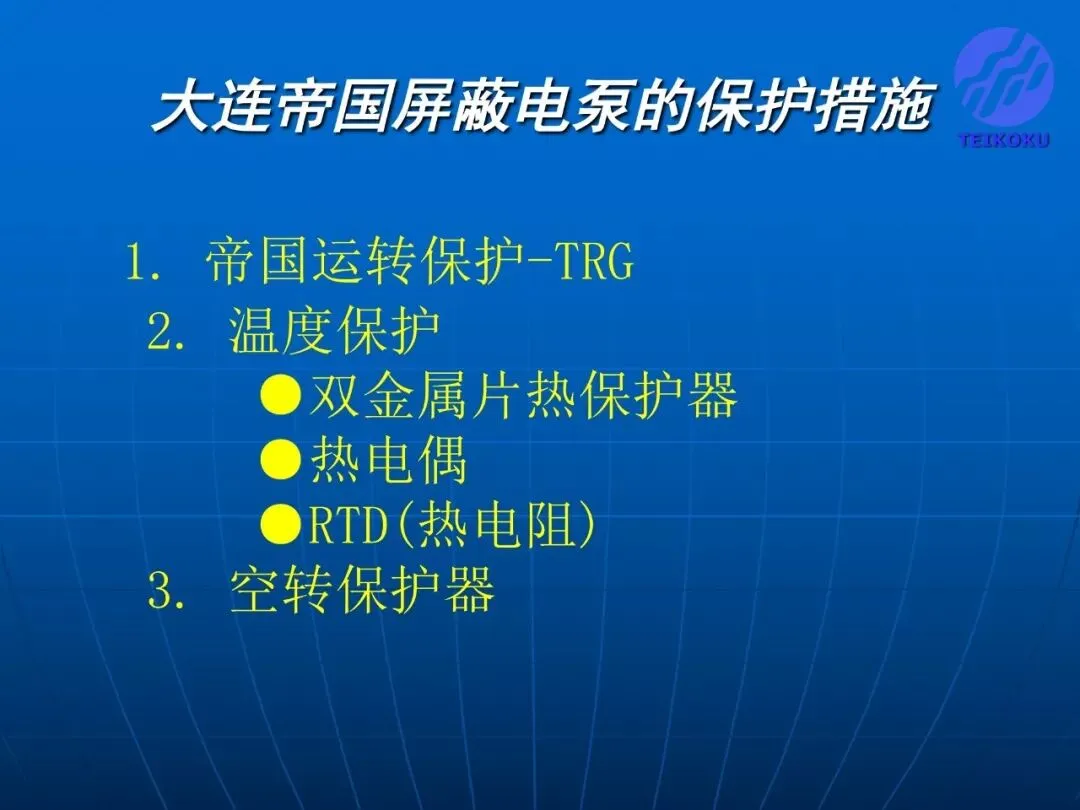 大连帝国屏蔽电泵的保护措施

TEIKOKU

1. 帝国运转保护-TRG
2. 温度保护
●双金属片热保护器
●热电偶
●RTD(热电阻)
3. 空转保护器